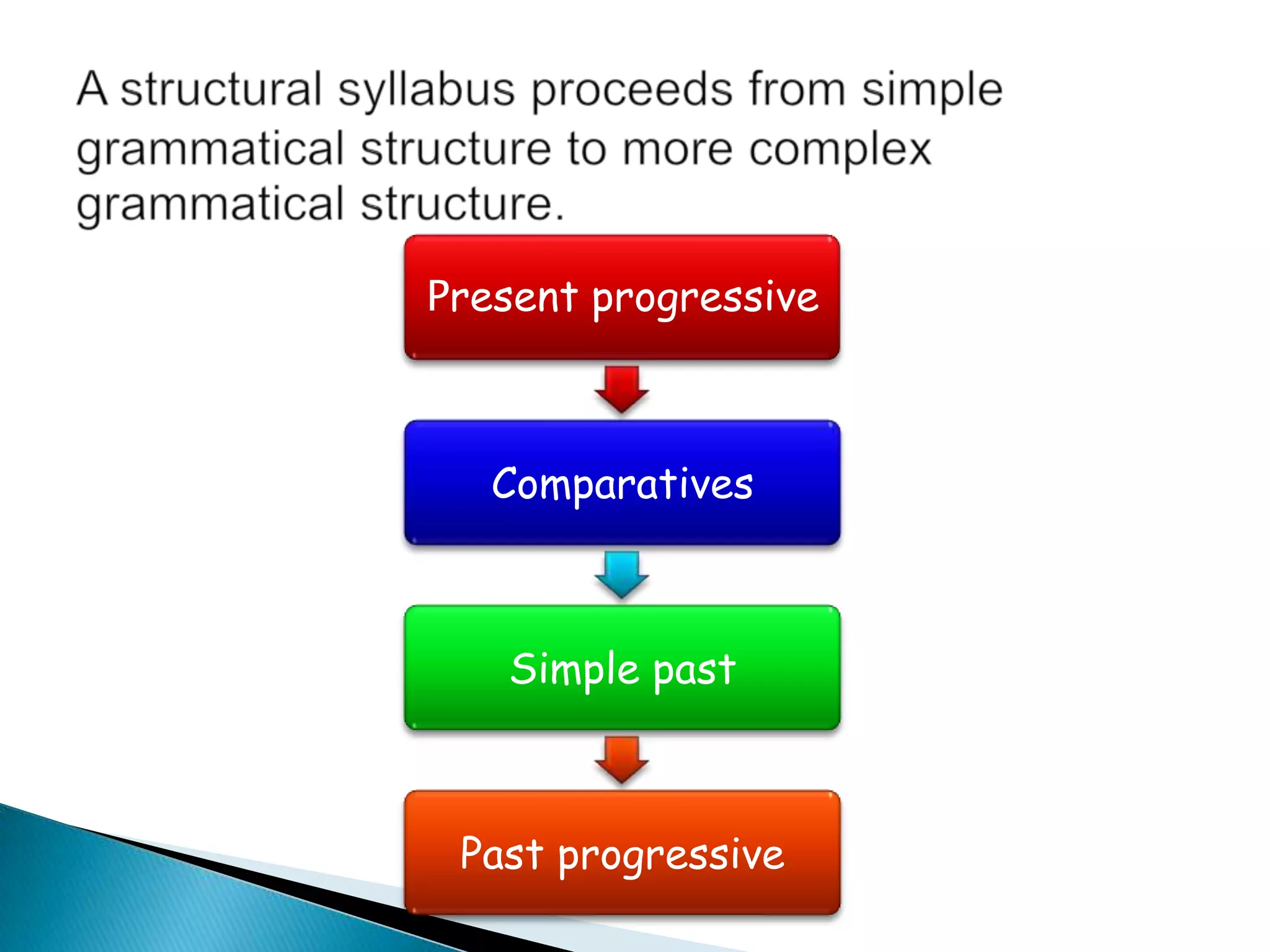 A structural syllabus proceeds from simple grammatical structure to more complex grammatical structure.

Present progressive

Comparatives

Simple past

Past progressive